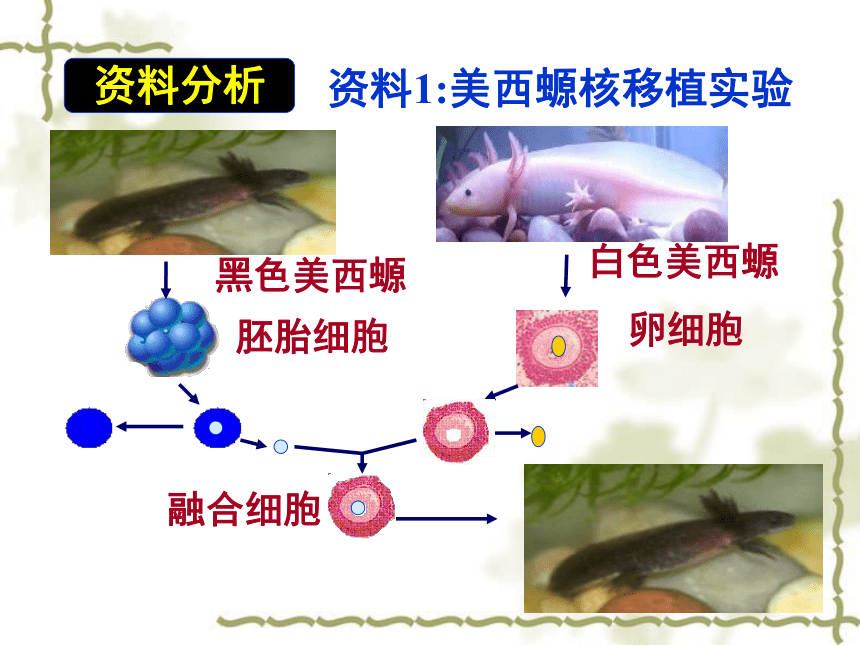 资料分析

资料1:美西螈核移植实验

黑色美西螈

胚胎细胞

白色美西螈

卵细胞

融合细胞